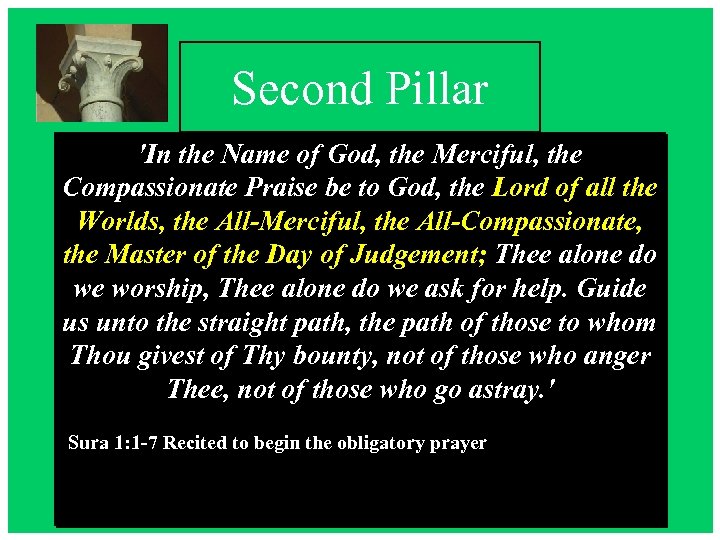 Second Pillar

'In the Name of God, the Merciful, the Compassionate Praise be to God, the Lord of all the Worlds, the All-Merciful, the All-Compassionate, the Master of the Day of Judgement; Thee alone do we worship, Thee alone do we ask for help. Guide us unto the straight path, the path of those to whom Thou givest of Thy bounty, not of those who anger Thee, not of those who go astray.'

Sura 1:1-7 Recited to begin the obligatory prayer